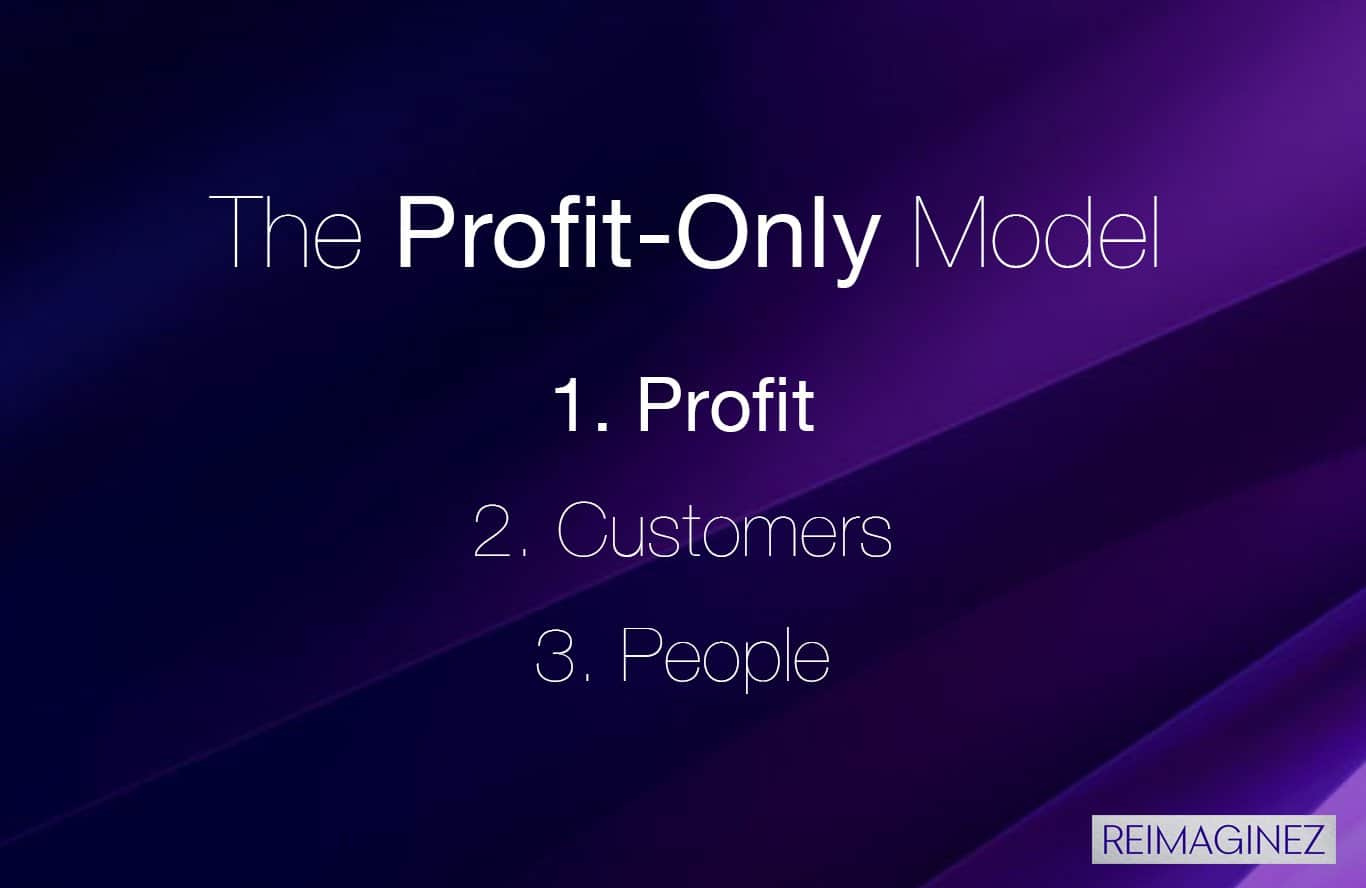 The Profit-Only Model

1. Profit
2. Customers
3. People

REIMAGINEZ